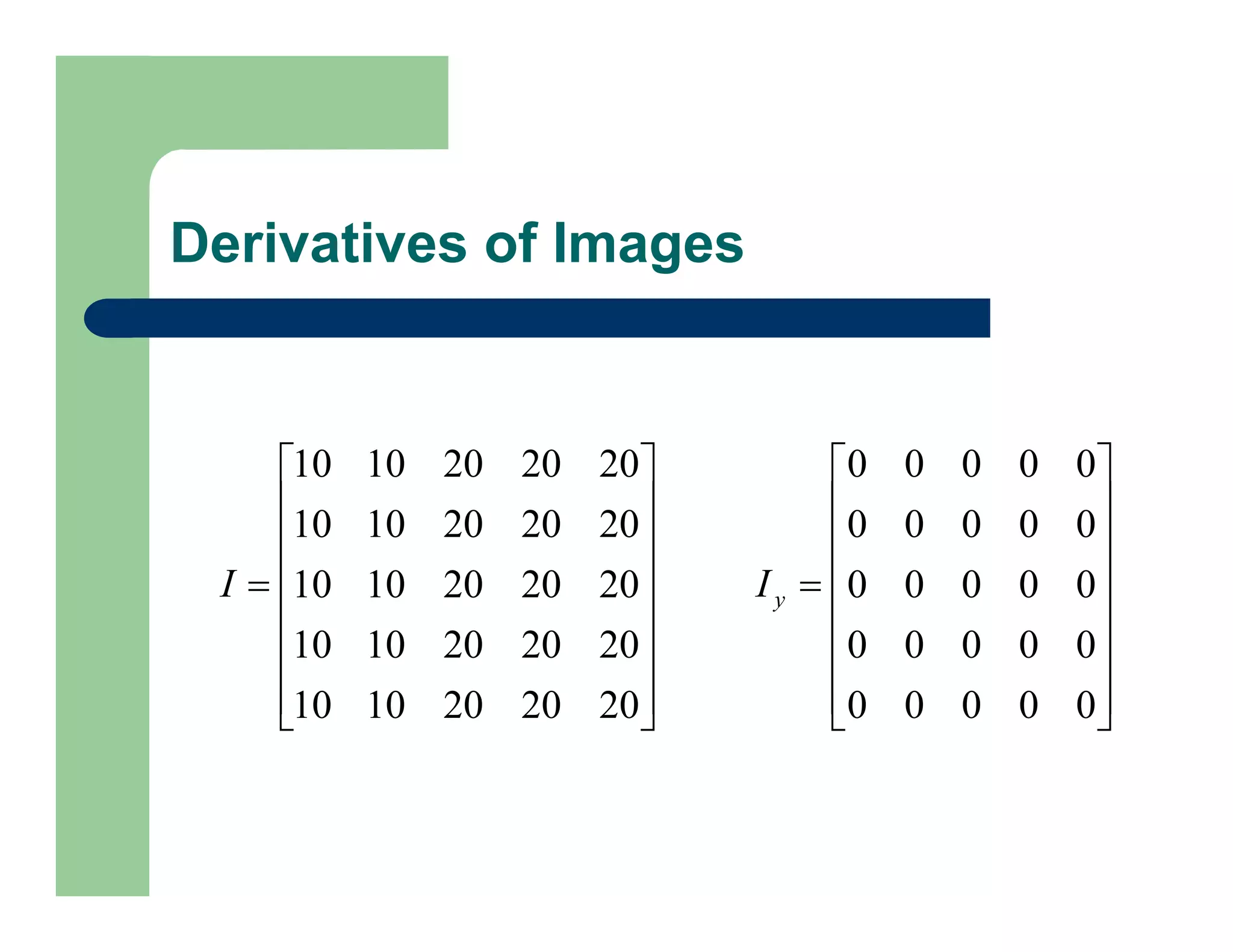 Derivatives of Images

$I = \begin{bmatrix} 10 & 10 & 20 & 20 & 20 \\ 10 & 10 & 20 & 20 & 20 \\ 10 & 10 & 20 & 20 & 20 \\ 10 & 10 & 20 & 20 & 20 \\ 10 & 10 & 20 & 20 & 20 \end{bmatrix}$

$I_y = \begin{bmatrix} 0 & 0 & 0 & 0 & 0 \\ 0 & 0 & 0 & 0 & 0 \\ 0 & 0 & 0 & 0 & 0 \\ 0 & 0 & 0 & 0 & 0 \\ 0 & 0 & 0 & 0 & 0 \end{bmatrix}$